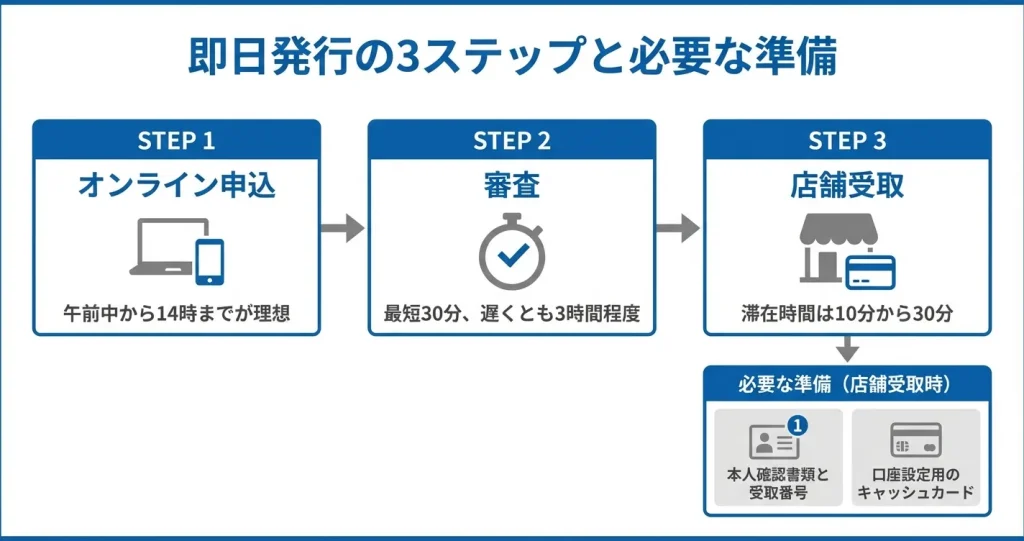 即日発行の3ステップと必要な準備

STEP 1
オンライン申込
午前中から14時までが理想

STEP 2
審査
最短30分、遅くとも3時間程度

STEP 3
店舗受取
滞在時間は10分から30分

必要な準備（店舗受取時）
1
本人確認書類と受取番号
口座設定用のキャッシュカード